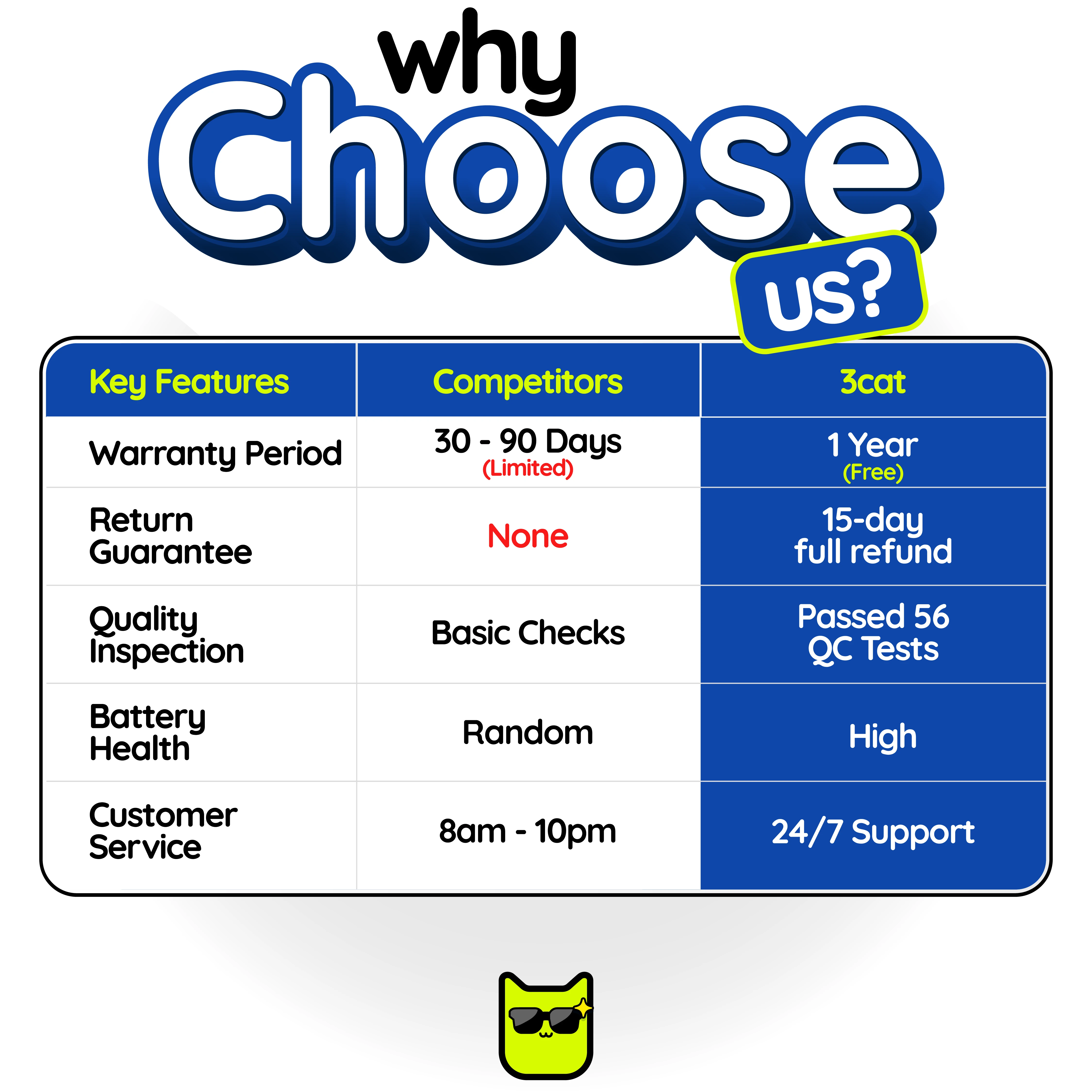 why Choose us?

| Key Features | Competitors | 3cat |
|---|---|---|
| Warranty Period | 30 - 90 Days (Limited) | 1 Year (Free) |
| Return Guarantee | None | 15-day full refund |
| Quality Inspection | Basic Checks | Passed 56 QC Tests |
| Battery Health | Random | High |
| Customer Service | 8am - 10pm | 24/7 Support |